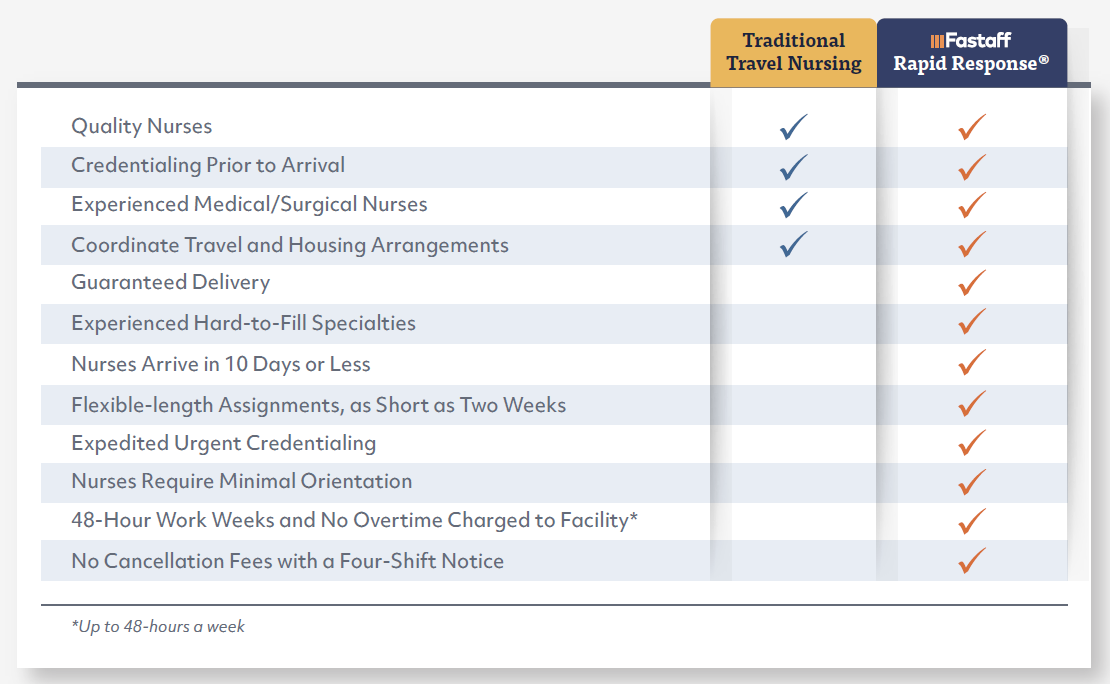 | | Traditional Travel Nursing | Fastaff Rapid Response® |
|---|---|---|
| Quality Nurses | ✓ | ✓ |
| Credentialing Prior to Arrival | ✓ | ✓ |
| Experienced Medical/Surgical Nurses | ✓ | ✓ |
| Coordinate Travel and Housing Arrangements | ✓ | ✓ |
| Guaranteed Delivery | | ✓ |
| Experienced Hard-to-Fill Specialties | | ✓ |
| Nurses Arrive in 10 Days or Less | | ✓ |
| Flexible-length Assignments, as Short as Two Weeks | | ✓ |
| Expedited Urgent Credentialing | | ✓ |
| Nurses Require Minimal Orientation | | ✓ |
| 48-Hour Work Weeks and No Overtime Charged to Facility* | | ✓ |
| No Cancellation Fees with a Four-Shift Notice | | ✓ |

*Up to 48-hours a week